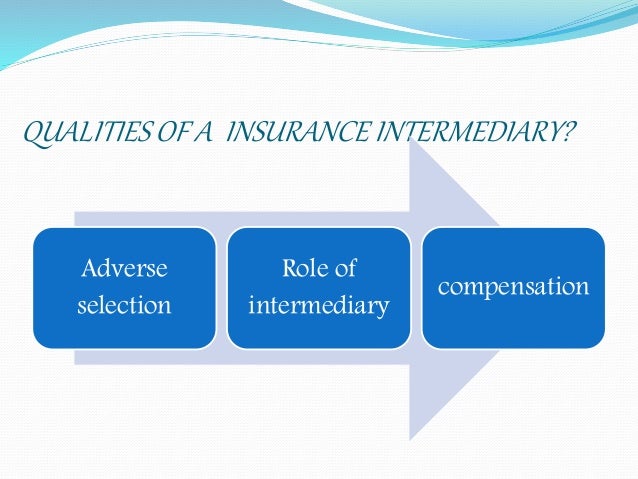 QUALITIES OF A INSURANCE INTERMEDIARY?

Adverse selection

Role of intermediary

compensation